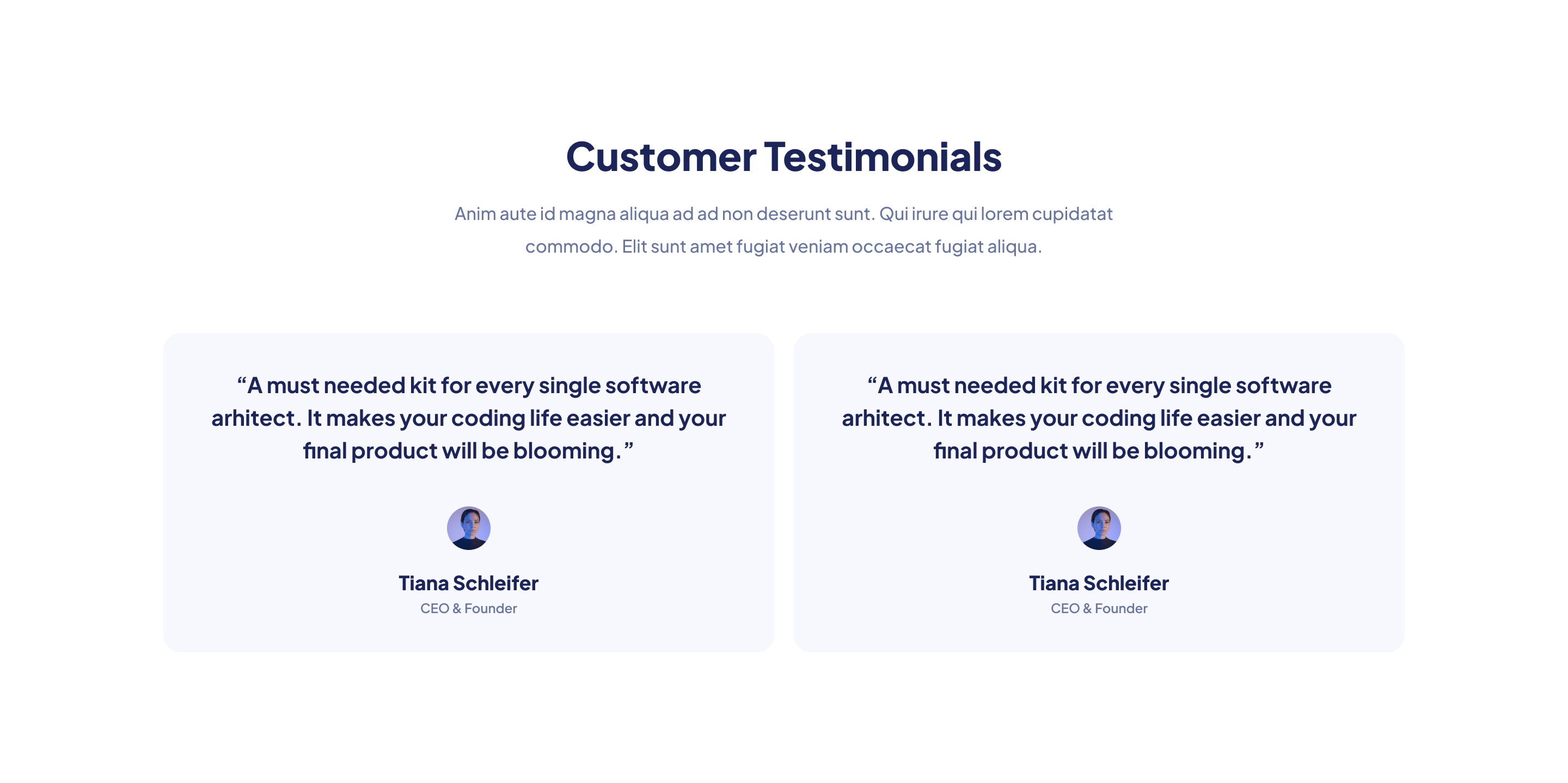 Customer Testimonials

Anim aute id magna aliqua ad ad non deserunt sunt. Qui irure qui lorem cupidatat commodo. Elit sunt amet fugiat veniam occaecat fugiat aliqua.

“A must needed kit for every single software arhitect. It makes your coding life easier and your final product will be blooming.”

Tiana Schleifer
CEO & Founder

“A must needed kit for every single software arhitect. It makes your coding life easier and your final product will be blooming.”

Tiana Schleifer
CEO & Founder